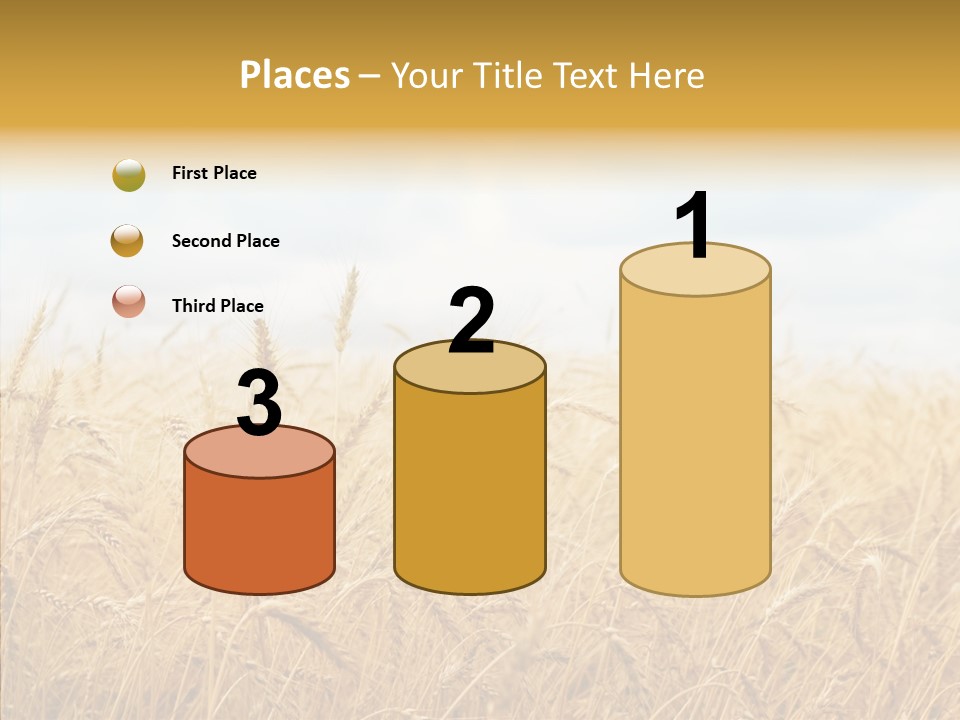 Places – Your Title Text Here

First Place

Second Place

Third Place

3

2

1